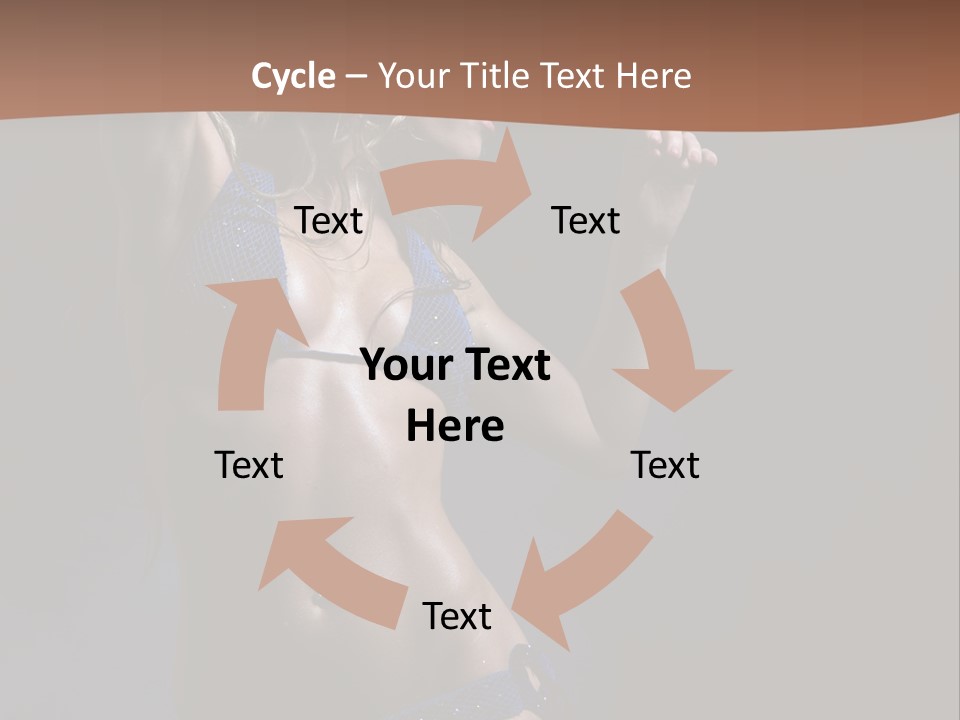 Cycle – Your Title Text Here

Text

Text

Your Text Here

Text

Text

Text